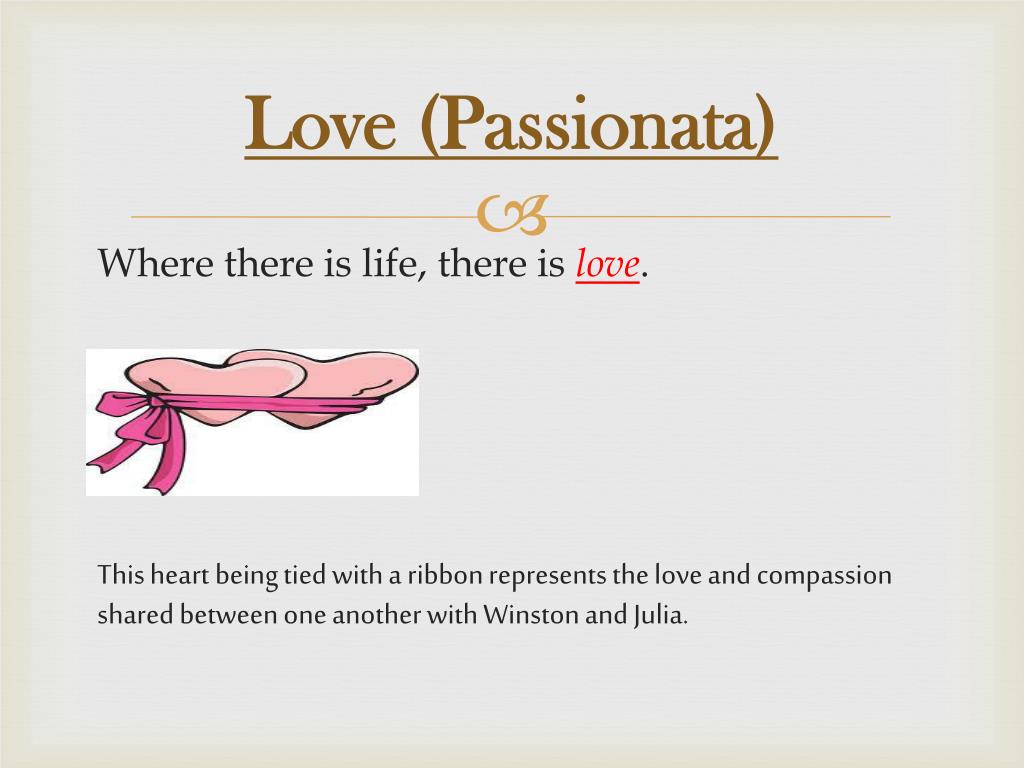 Love (Passionata)

Where there is life, there is love.

This heart being tied with a ribbon represents the love and compassion shared between one another with Winston and Julia.